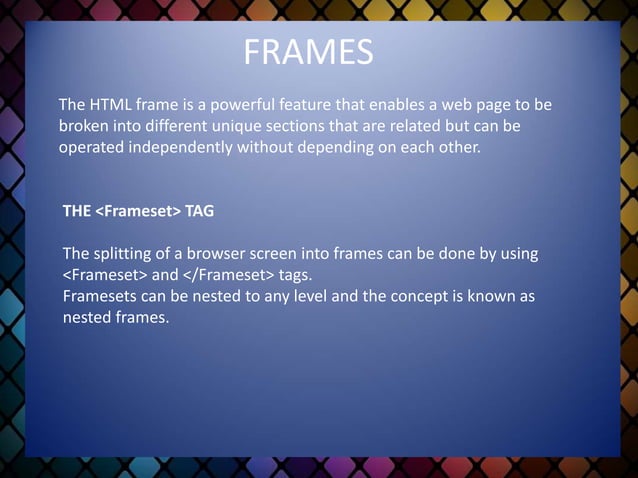 FRAMES

The HTML frame is a powerful feature that enables a web page to be broken into different unique sections that are related but can be operated independently without depending on each other.

THE <Frameset> TAG

The splitting of a browser screen into frames can be done by using <Frameset> and </Frameset> tags.
Framesets can be nested to any level and the concept is known as nested frames.